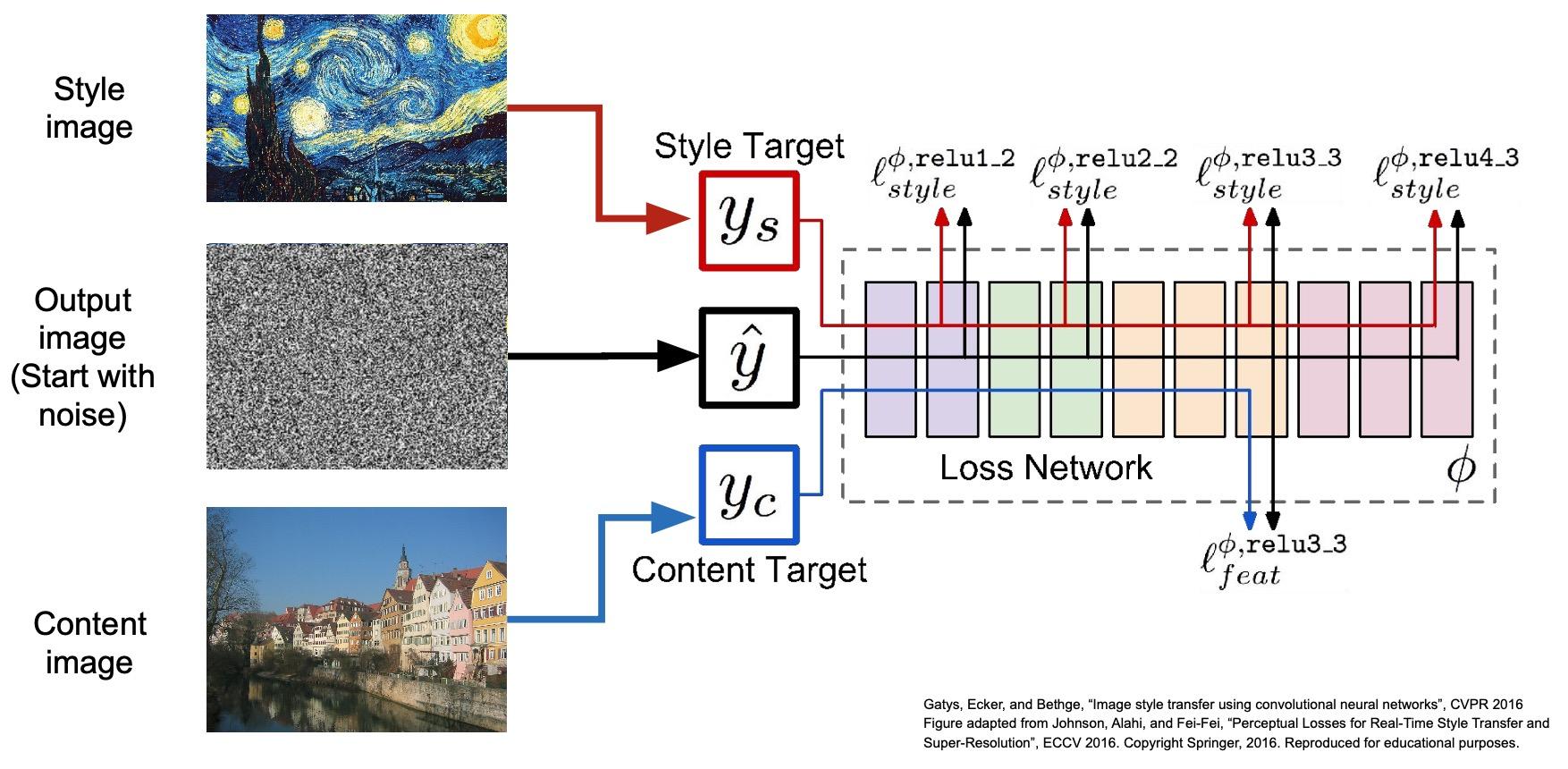 Style image

Output image (Start with noise)

Content image

Style Target

$y_s$

$\hat{y}$

$y_c$

Content Target

$\ell_{style}^{\phi,\texttt{relu1\_2}}$ $\ell_{style}^{\phi,\texttt{relu2\_2}}$ $\ell_{style}^{\phi,\texttt{relu3\_3}}$ $\ell_{style}^{\phi,\texttt{relu4\_3}}$

Loss Network

$\phi$

$\ell_{feat}^{\phi,\texttt{relu3\_3}}$

Gatys, Ecker, and Bethge, “Image style transfer using convolutional neural networks”, CVPR 2016
Figure adapted from Johnson, Alahi, and Fei-Fei, “Perceptual Losses for Real-Time Style Transfer and Super-Resolution”, ECCV 2016. Copyright Springer, 2016. Reproduced for educational purposes.